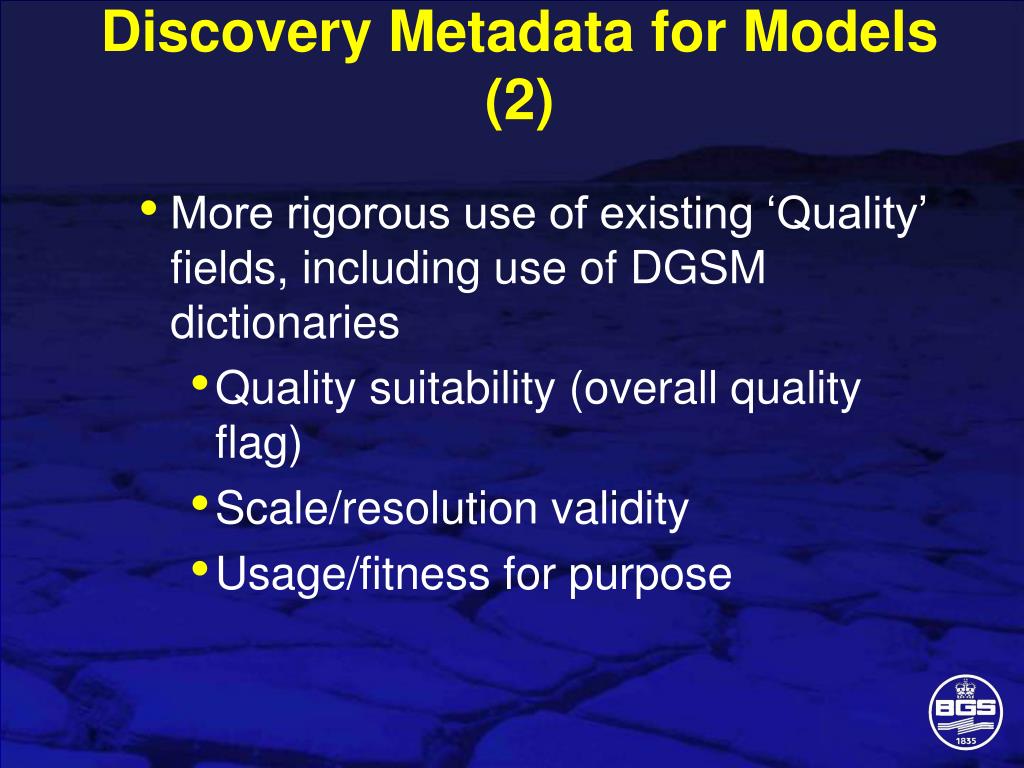 Discovery Metadata for Models (2)

• More rigorous use of existing ‘Quality’ fields, including use of DGSM dictionaries
• Quality suitability (overall quality flag)
• Scale/resolution validity
• Usage/fitness for purpose

BGS
1835